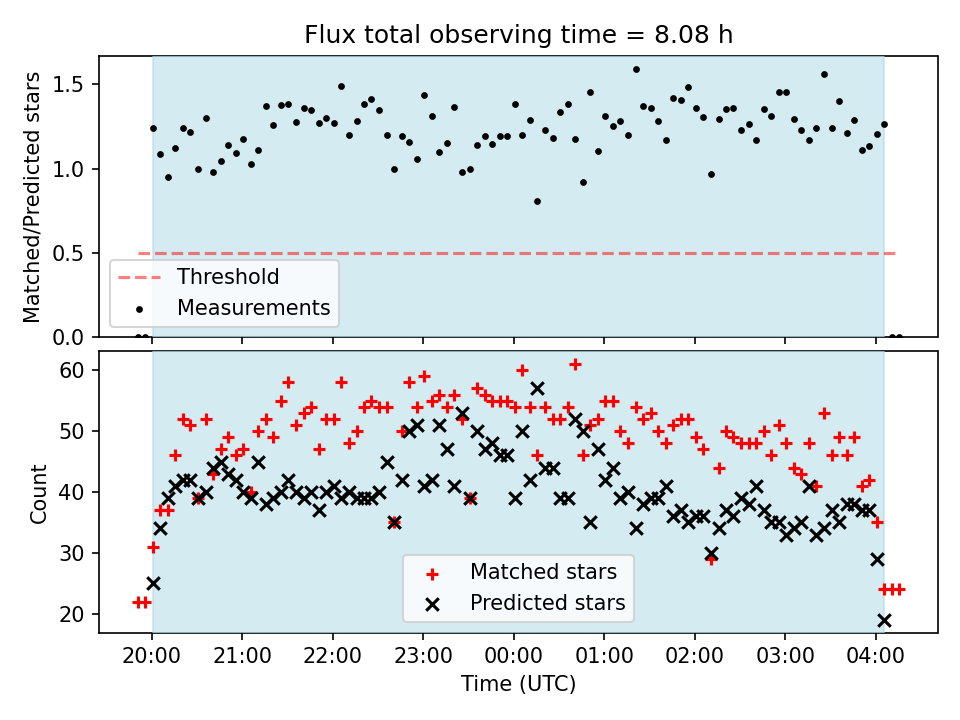 Flux total observing time = 8.08 h

Matched/Predicted stars

1.5
1.0
0.5
0.0

Threshold
Measurements

Count

60
50
40
30
20

Matched stars
Predicted stars

20:00
21:00
22:00
23:00
00:00
01:00
02:00
03:00
04:00

Time (UTC)